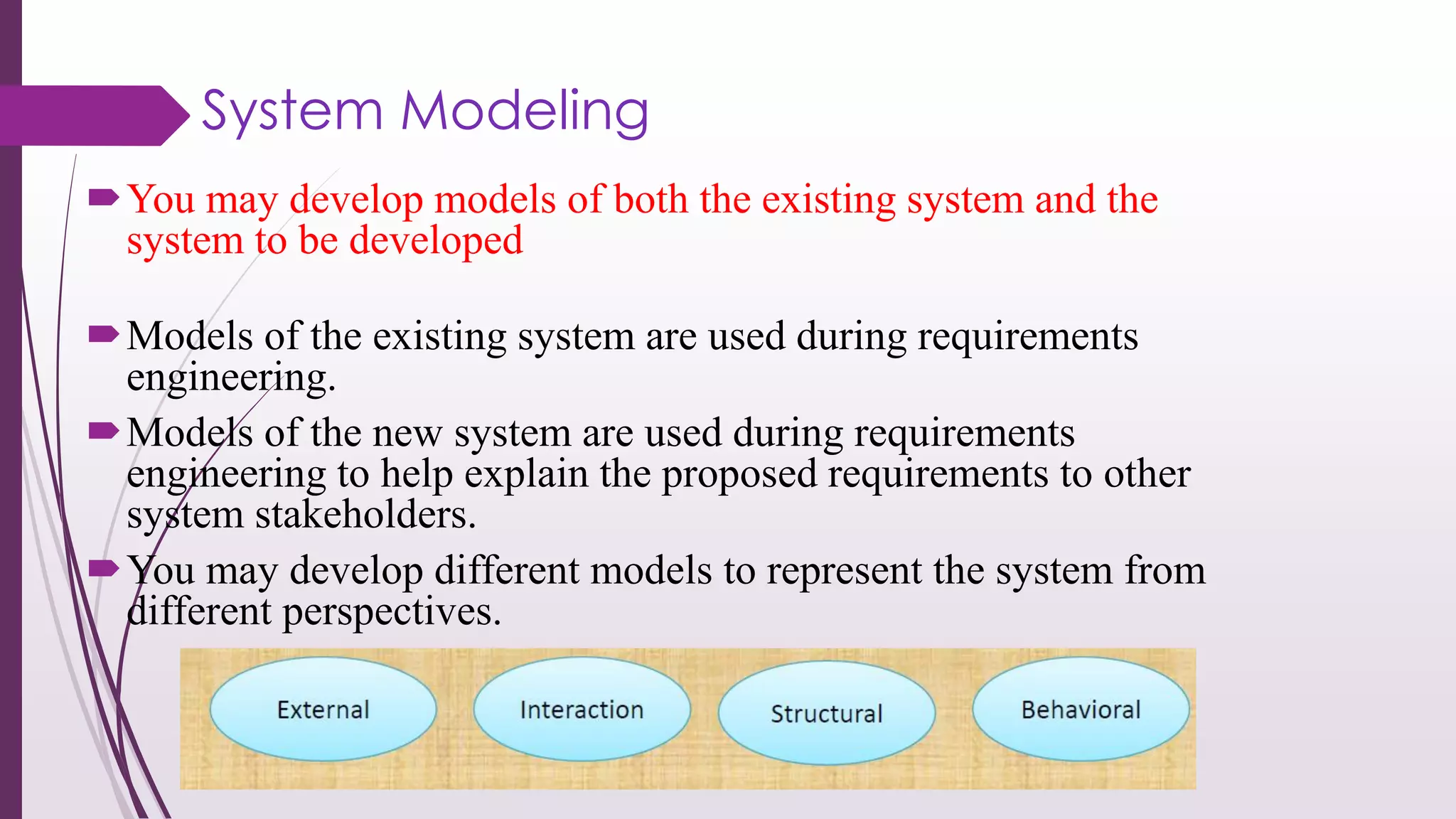 System Modeling

You may develop models of both the existing system and the system to be developed

Models of the existing system are used during requirements engineering.

Models of the new system are used during requirements engineering to help explain the proposed requirements to other system stakeholders.

You may develop different models to represent the system from different perspectives.

External

Interaction

Structural

Behavioral